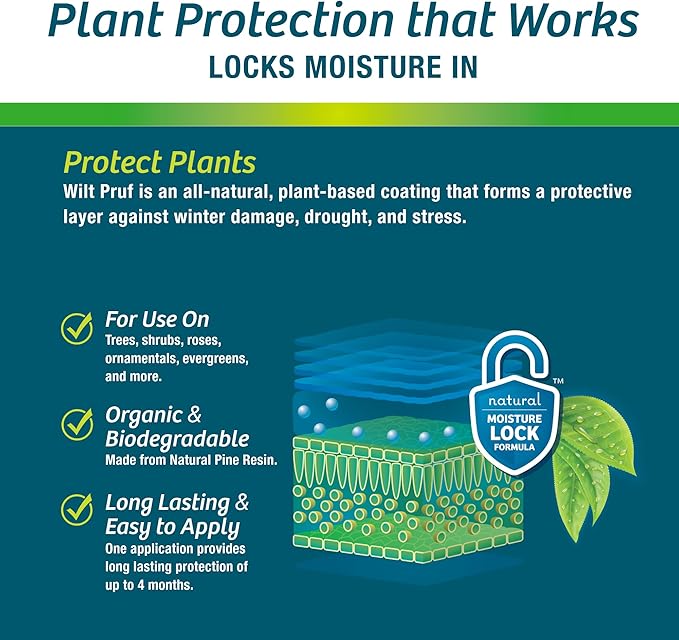 Plant Protection that Works
LOCKS MOISTURE IN

Protect Plants
Wilt Pruf is an all-natural, plant-based coating that forms a protective layer against winter damage, drought, and stress.

For Use On
Trees, shrubs, roses, ornamentals, evergreens, and more.

Organic & Biodegradable
Made from Natural Pine Resin.

Long Lasting & Easy to Apply
One application provides long lasting protection of up to 4 months.

natural
MOISTURE LOCK FORMULA
™